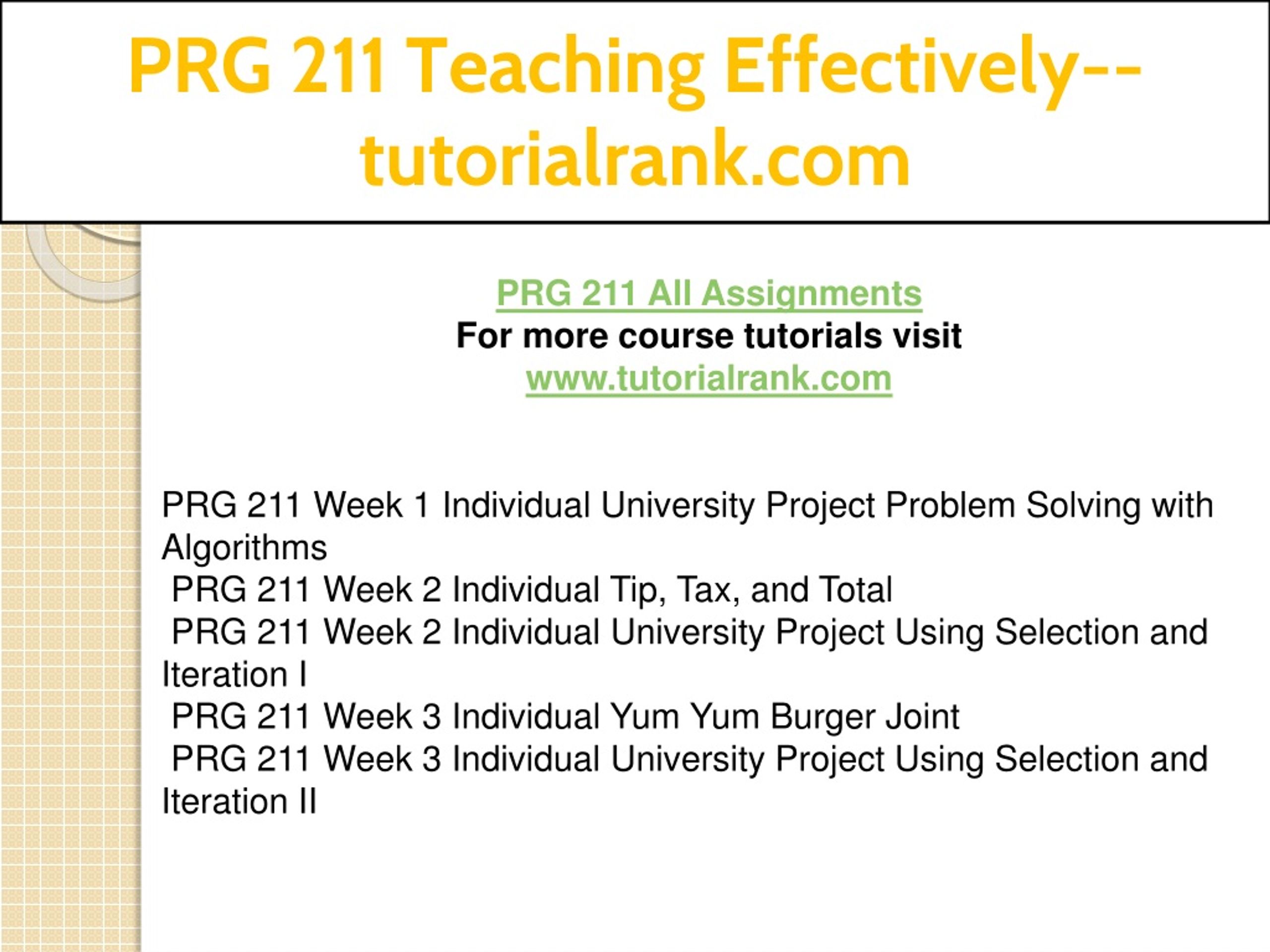 PRG 211 Teaching Effectively--tutorialrank.com

PRG 211 All Assignments
For more course tutorials visit
www.tutorialrank.com

PRG 211 Week 1 Individual University Project Problem Solving with Algorithms
PRG 211 Week 2 Individual Tip, Tax, and Total
PRG 211 Week 2 Individual University Project Using Selection and Iteration I
PRG 211 Week 3 Individual Yum Yum Burger Joint
PRG 211 Week 3 Individual University Project Using Selection and Iteration II